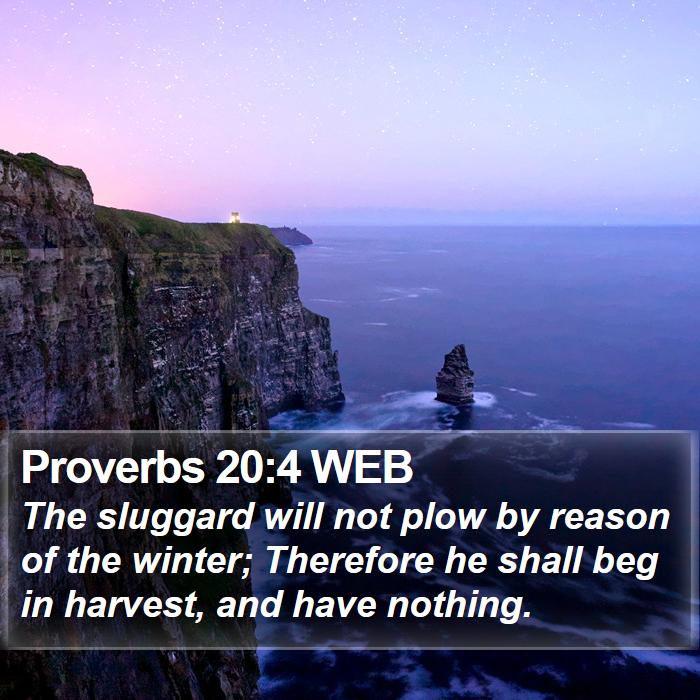 Proverbs 20:4 WEB
The sluggard will not plow by reason of the winter; Therefore he shall beg in harvest, and have nothing.